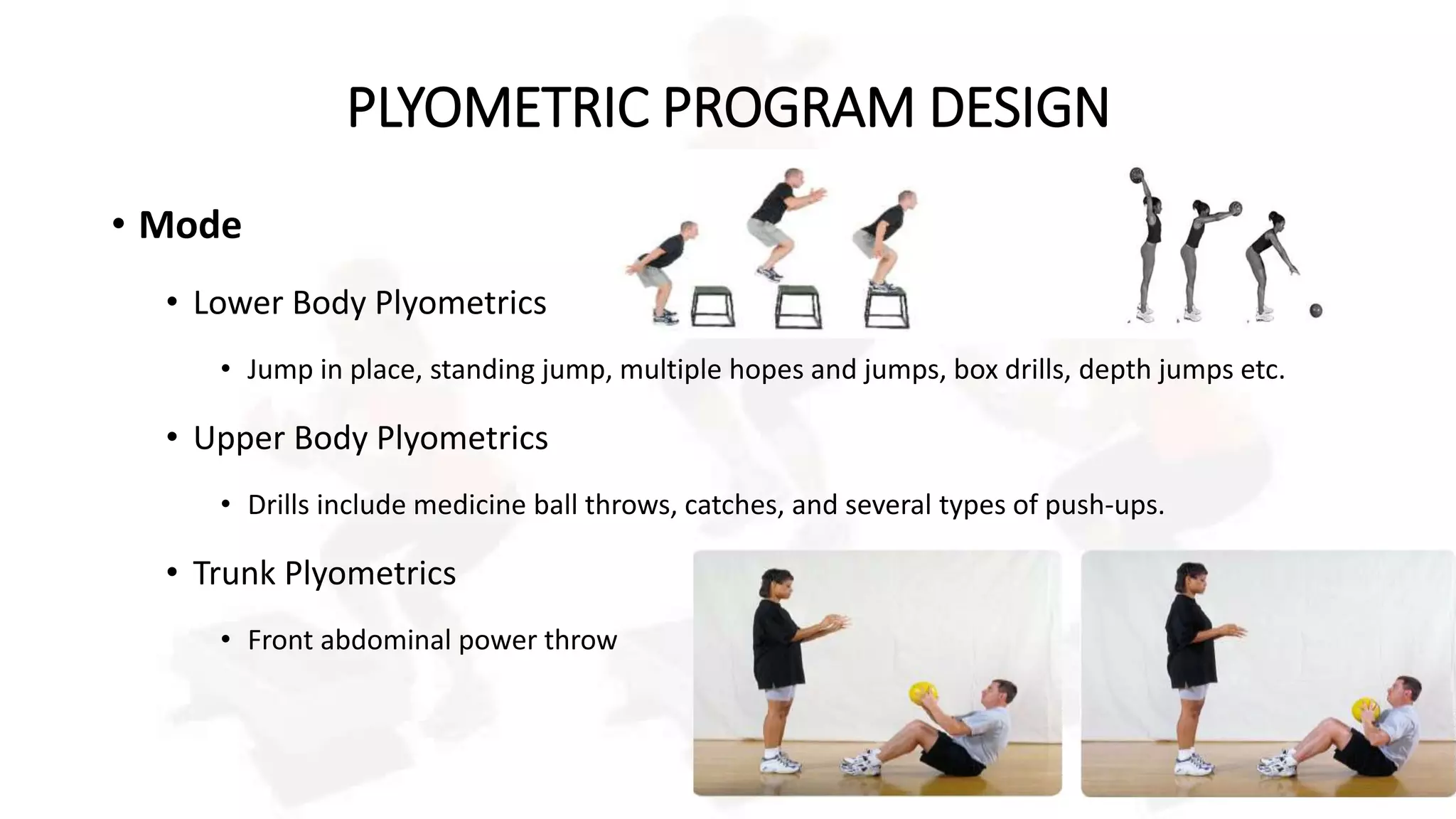 PLYOMETRIC PROGRAM DESIGN

• Mode

• Lower Body Plyometrics

• Jump in place, standing jump, multiple hopes and jumps, box drills, depth jumps etc.

• Upper Body Plyometrics

• Drills include medicine ball throws, catches, and several types of push-ups.

• Trunk Plyometrics

• Front abdominal power throw